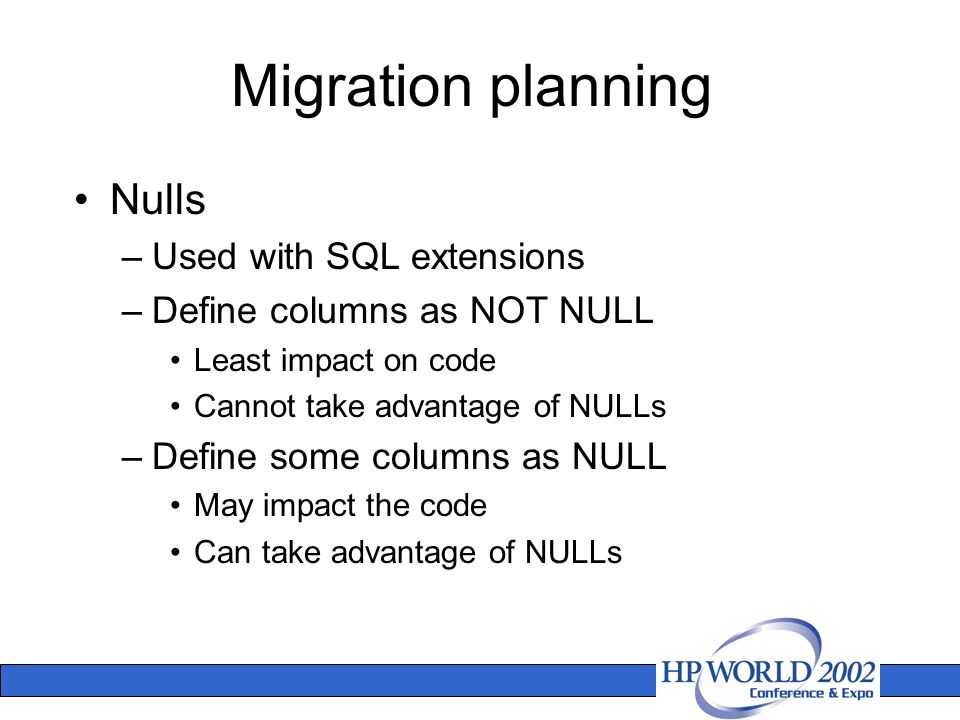 Migration planning

• Nulls
– Used with SQL extensions
– Define columns as NOT NULL
• Least impact on code
• Cannot take advantage of NULLs
– Define some columns as NULL
• May impact the code
• Can take advantage of NULLs

HP WORLD 2002
Conference & Expo